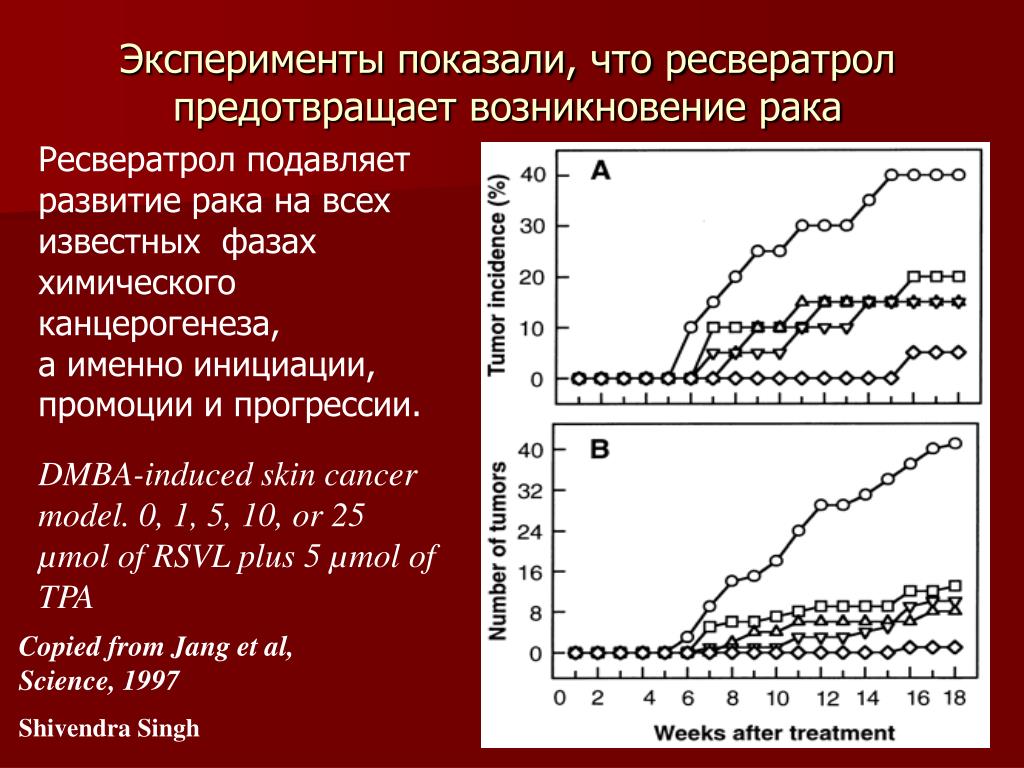 Эксперименты показали, что ресвератрол предотвращает возникновение рака

Ресвератрол подавляет развитие рака на всех известных фазах химического канцерогенеза,
а именно инициации, промоции и прогрессии.

DMBA-induced skin cancer model. 0, 1, 5, 10, or 25 μmol of RSVL plus 5 μmol of TPA

Copied from Jang et al, Science, 1997

Shivendra Singh

A

Tumor incidence (%)

40
30
20
10
0

B

Number of tumors

40
32
24
16
8
0

0 2 4 6 8 10 12 14 16 18

Weeks after treatment